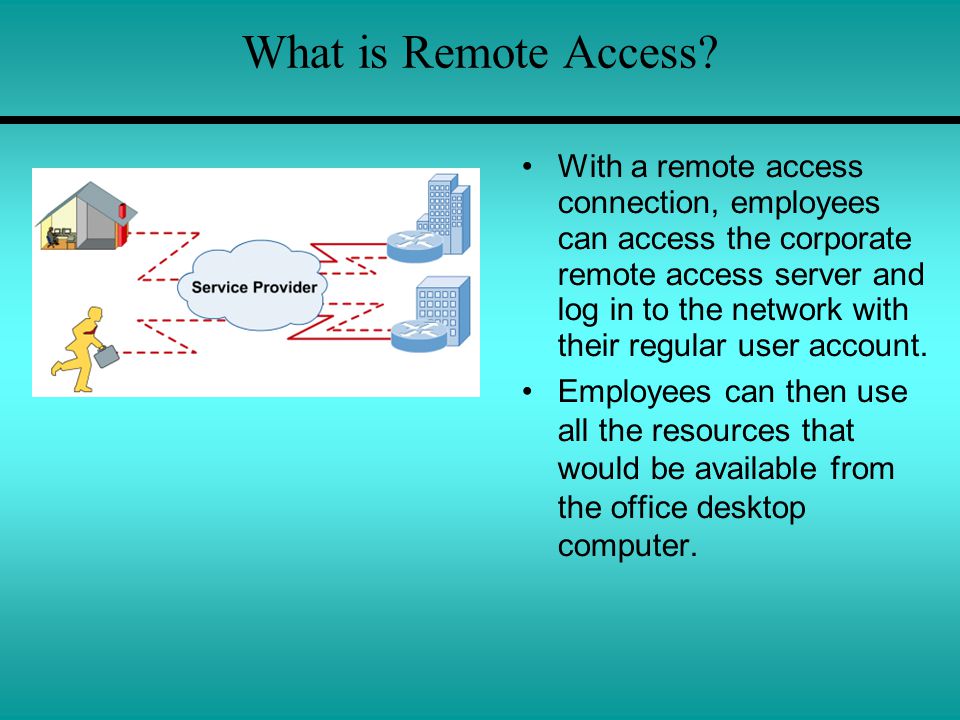 What is Remote Access?

Service Provider

• With a remote access connection, employees can access the corporate remote access server and log in to the network with their regular user account.

• Employees can then use all the resources that would be available from the office desktop computer.